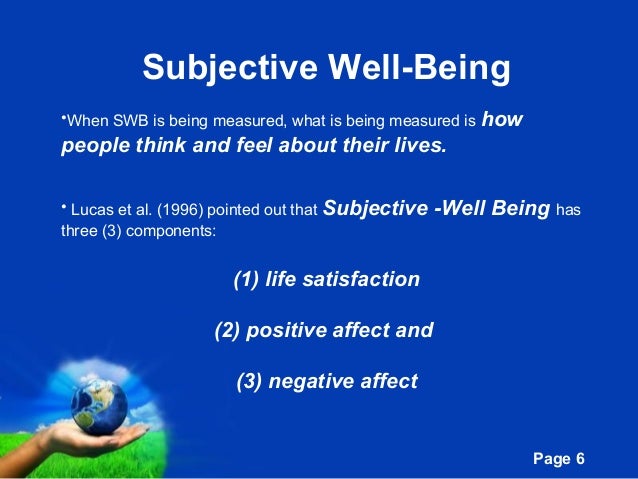 Subjective Well-Being

•When SWB is being measured, what is being measured is how people think and feel about their lives.

• Lucas et al. (1996) pointed out that Subjective -Well Being has three (3) components:

(1) life satisfaction

(2) positive affect and

(3) negative affect

Page 6